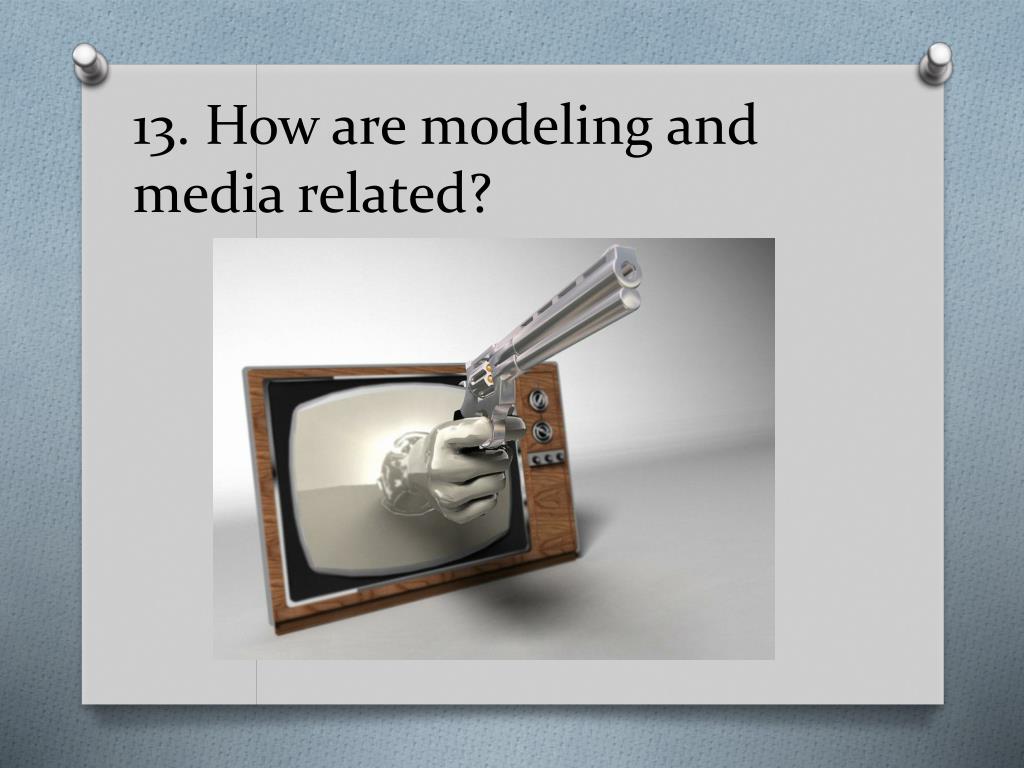 13. How are modeling and media related?